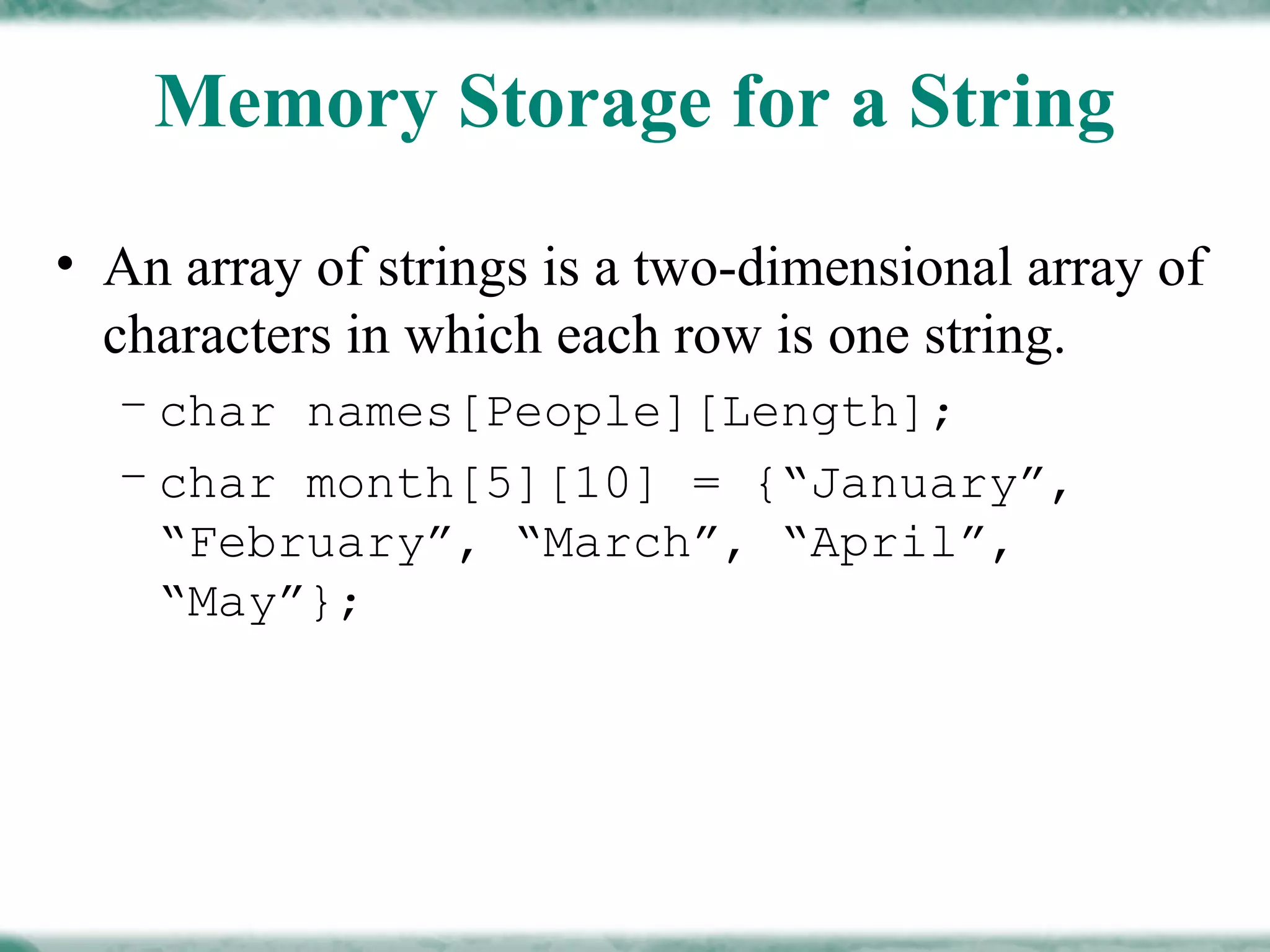 Memory Storage for a String

• An array of strings is a two-dimensional array of characters in which each row is one string.

– char names[People][Length];

– char month[5][10] = {“January”, “February”, “March”, “April”, “May”};